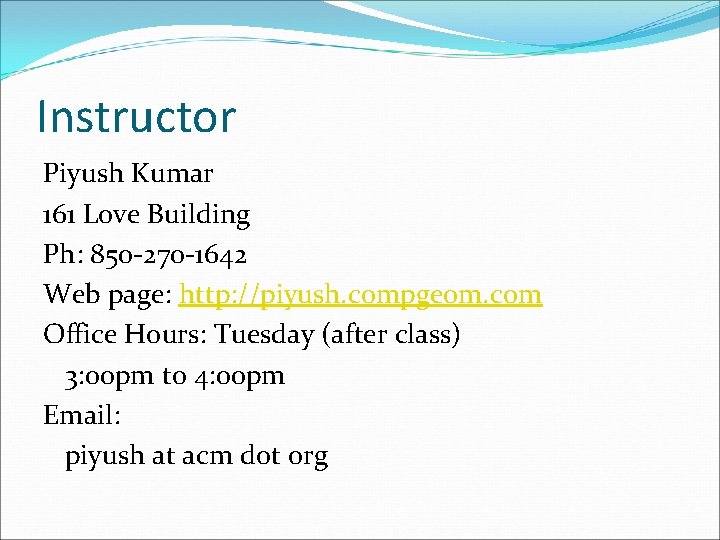 Instructor

Piyush Kumar
161 Love Building
Ph: 850-270-1642
Web page: http://piyush.compgeom.com
Office Hours: Tuesday (after class)
3:00pm to 4:00pm
Email:
piyush at acm dot org